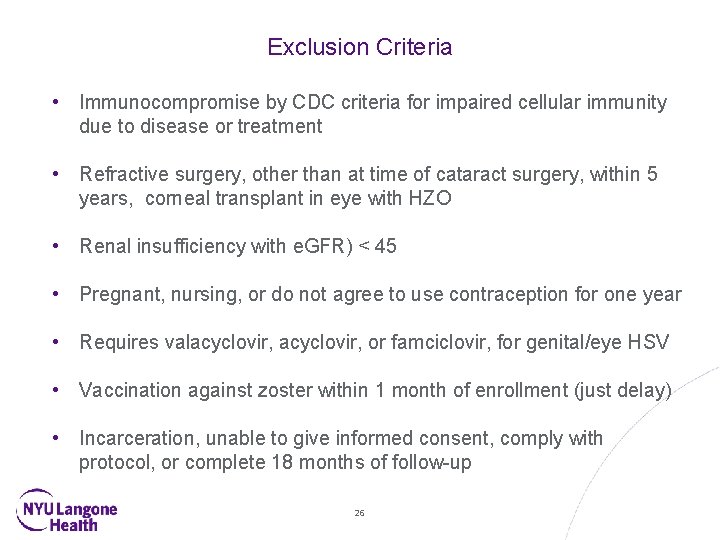 Exclusion Criteria

• Immunocompromise by CDC criteria for impaired cellular immunity due to disease or treatment

• Refractive surgery, other than at time of cataract surgery, within 5 years, corneal transplant in eye with HZO

• Renal insufficiency with eGFR) < 45

• Pregnant, nursing, or do not agree to use contraception for one year

• Requires valacyclovir, acyclovir, or famciclovir, for genital/eye HSV

• Vaccination against zoster within 1 month of enrollment (just delay)

• Incarceration, unable to give informed consent, comply with protocol, or complete 18 months of follow-up

NYU Langone Health

26